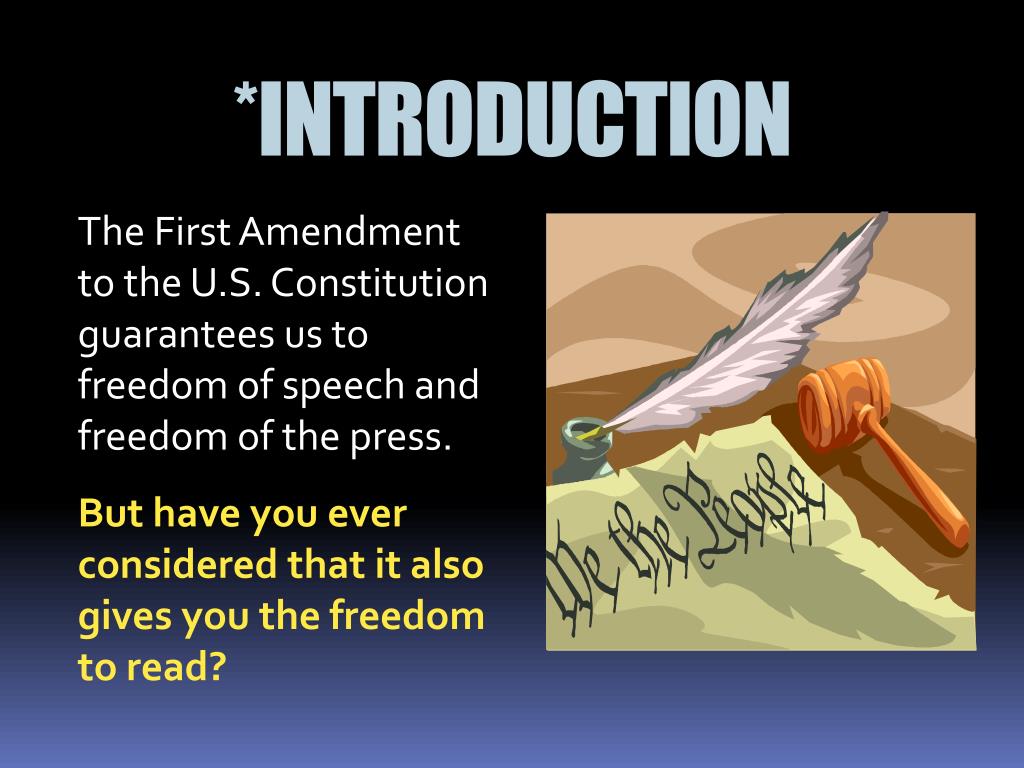 *INTRODUCTION

The First Amendment to the U.S. Constitution guarantees us to freedom of speech and freedom of the press.

But have you ever considered that it also gives you the freedom to read?

We the People